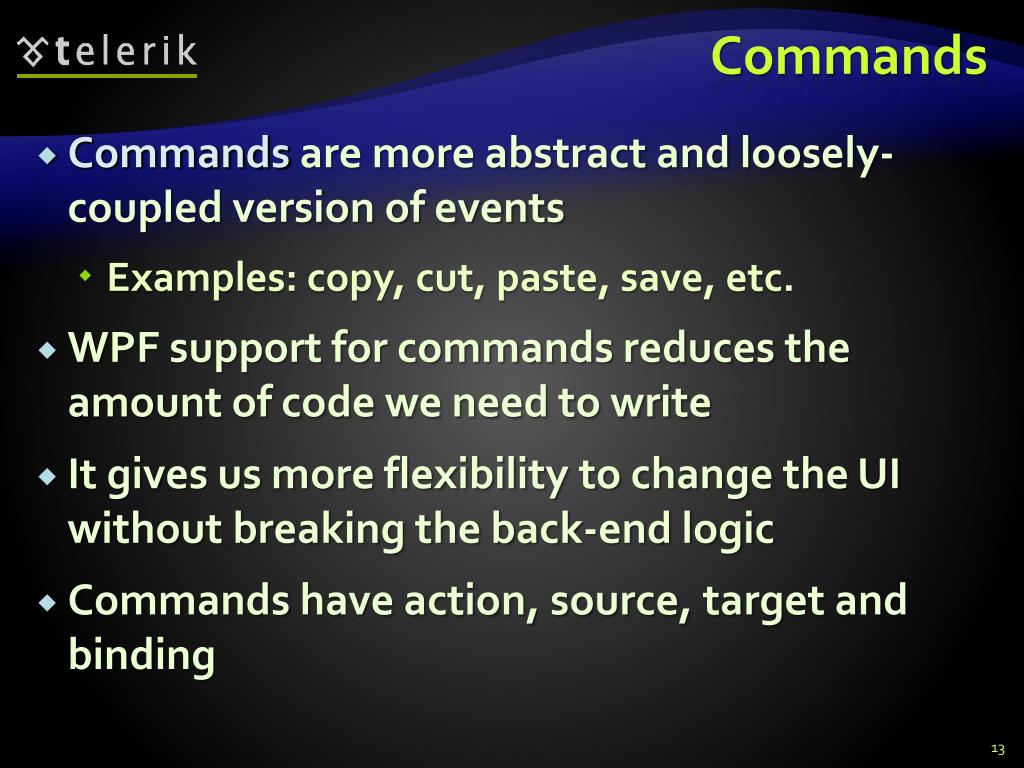 telerik

Commands

Commands are more abstract and loosely-coupled version of events

Examples: copy, cut, paste, save, etc.

WPF support for commands reduces the amount of code we need to write

It gives us more flexibility to change the UI without breaking the back-end logic

Commands have action, source, target and binding

13